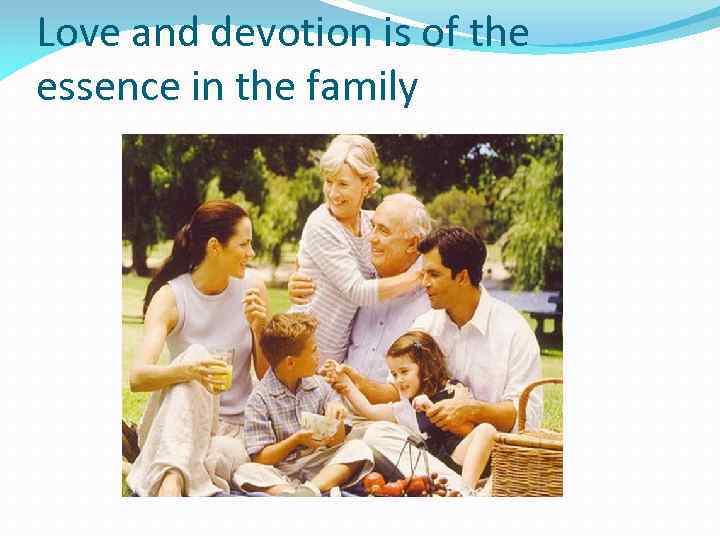 Love and devotion is of the essence in the family